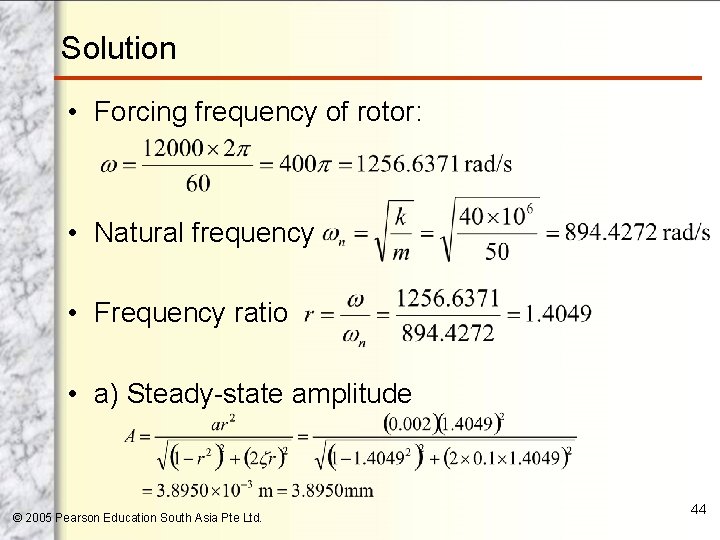 Solution

• Forcing frequency of rotor:

$\omega = \frac{12000 \times 2\pi}{60} = 400\pi = 1256.6371 \text{ rad/s}$

• Natural frequency $\omega_n = \sqrt{\frac{k}{m}} = \sqrt{\frac{40 \times 10^6}{50}} = 894.4272 \text{ rad/s}$

• Frequency ratio $r = \frac{\omega}{\omega_n} = \frac{1256.6371}{894.4272} = 1.4049$

• a) Steady-state amplitude

$A = \frac{ar^2}{\sqrt{(1-r^2)^2 + (2\zeta r)^2}} = \frac{(0.002)(1.4049)^2}{\sqrt{(1-1.4049^2)^2 + (2 \times 0.1 \times 1.4049)^2}}$

$= 3.8950 \times 10^{-3} \text{ m} = 3.8950\text{mm}$

© 2005 Pearson Education South Asia Pte Ltd.

44